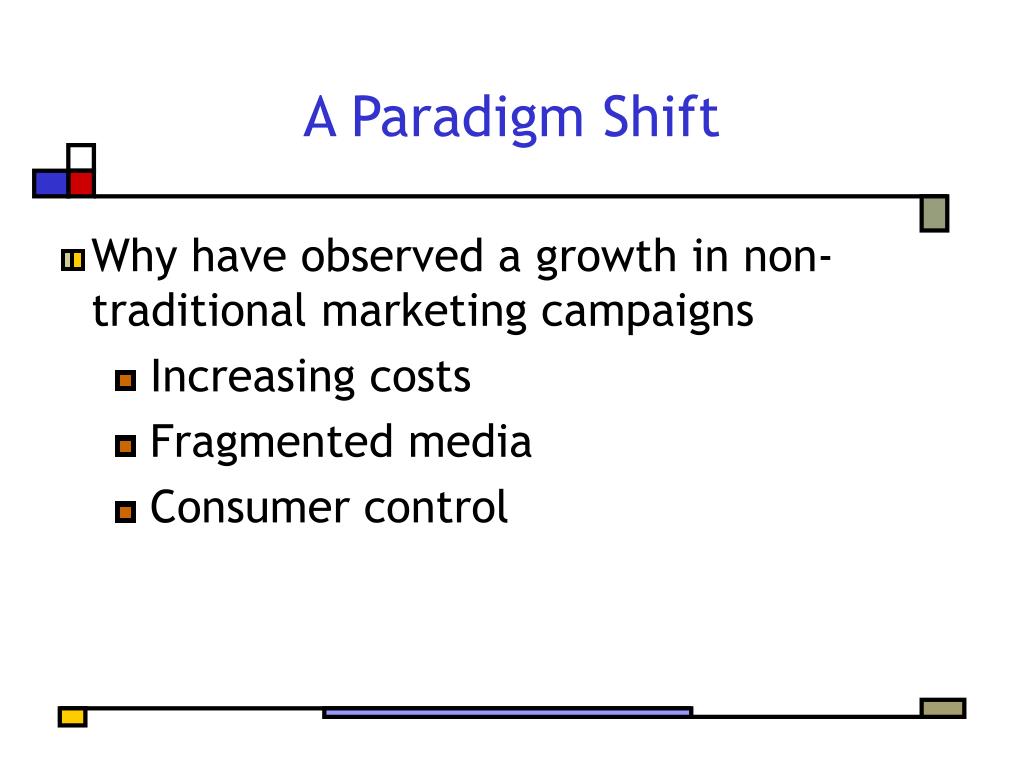 A Paradigm Shift

Why have observed a growth in non-traditional marketing campaigns

Increasing costs

Fragmented media

Consumer control